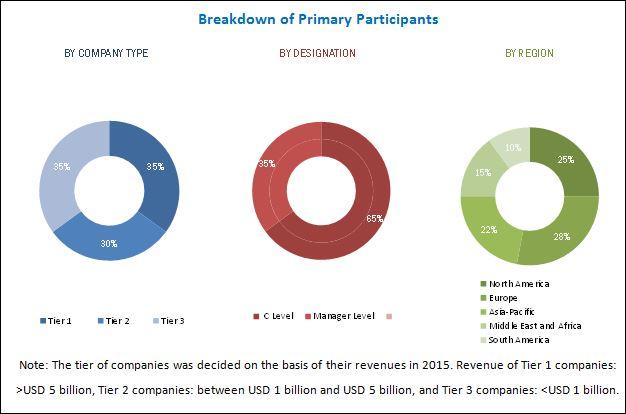 Breakdown of Primary Participants

BY COMPANY TYPE

35%

35%

30%

Tier 1  Tier 2  Tier 3

BY DESIGNATION

35%

65%

C Level  Manager Level

BY REGION

10%

25%

15%

22%

28%

North America
Europe
Asia-Pacific
Middle East and Africa
South America

Note: The tier of companies was decided on the basis of their revenues in 2015. Revenue of Tier 1 companies: >USD 5 billion, Tier 2 companies: between USD 1 billion and USD 5 billion, and Tier 3 companies: <USD 1 billion.